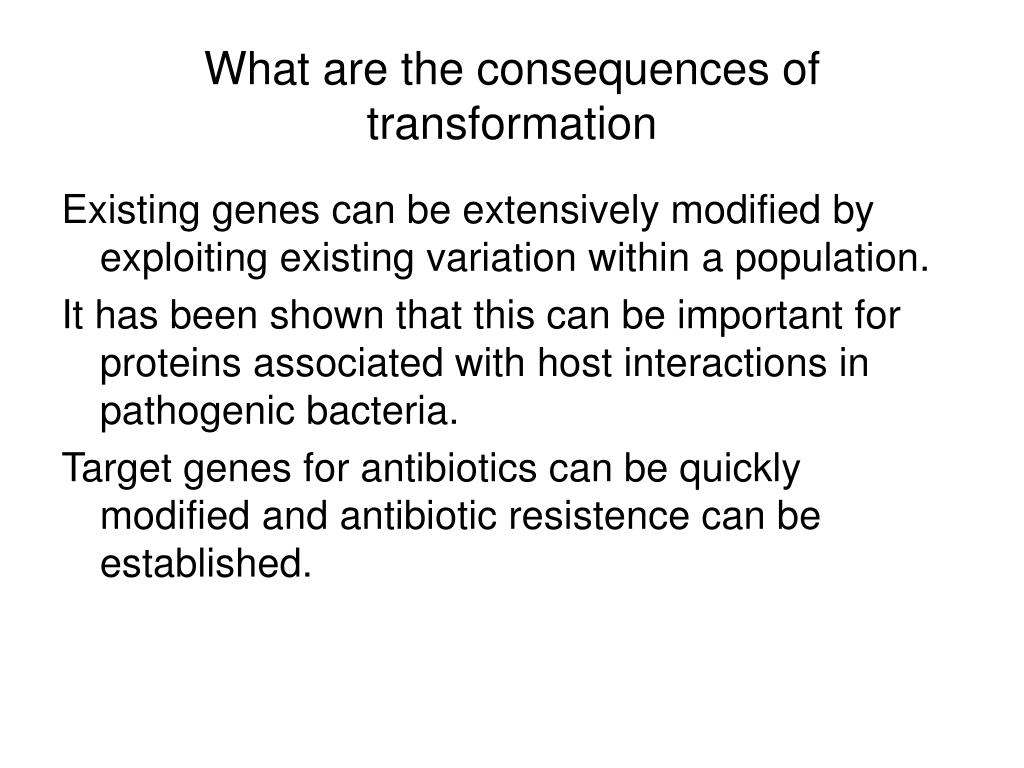 What are the consequences of transformation

Existing genes can be extensively modified by exploiting existing variation within a population.

It has been shown that this can be important for proteins associated with host interactions in pathogenic bacteria.

Target genes for antibiotics can be quickly modified and antibiotic resistence can be established.